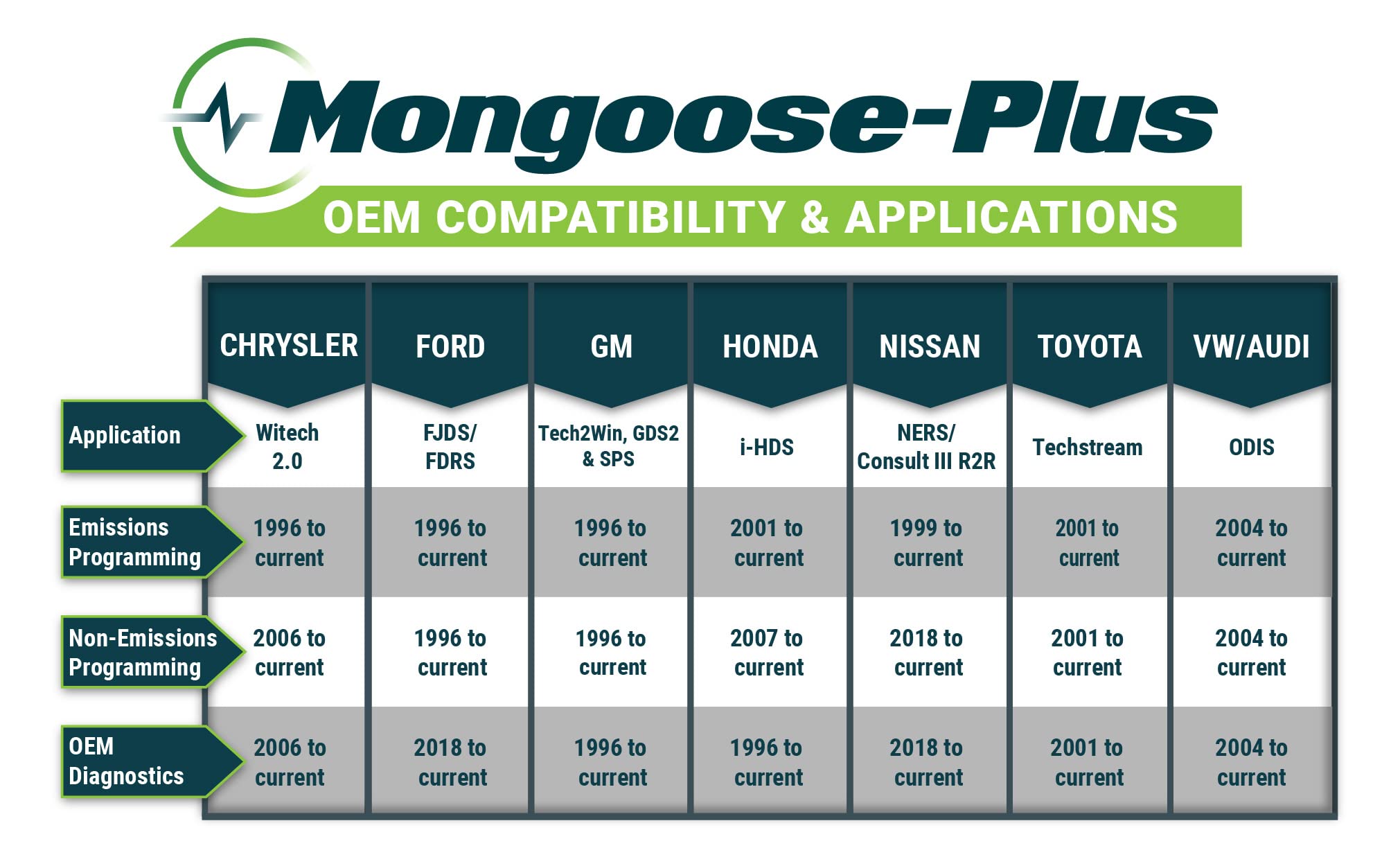 Mongoose-Plus

OEM COMPATIBILITY & APPLICATIONS

| | CHRYSLER | FORD | GM | HONDA | NISSAN | TOYOTA | VW/AUDI |
|---|---|---|---|---|---|---|---|
| Application | Witech 2.0 | FJDS/ FDRS | Tech2Win, GDS2 & SPS | i-HDS | NERS/ Consult III R2R | Techstream | ODIS |
| Emissions Programming | 1996 to current | 1996 to current | 1996 to current | 2001 to current | 1999 to current | 2001 to current | 2004 to current |
| Non-Emissions Programming | 2006 to current | 1996 to current | 1996 to current | 2007 to current | 2018 to current | 2001 to current | 2004 to current |
| OEM Diagnostics | 2006 to current | 2018 to current | 1996 to current | 1996 to current | 2018 to current | 2001 to current | 2004 to current |